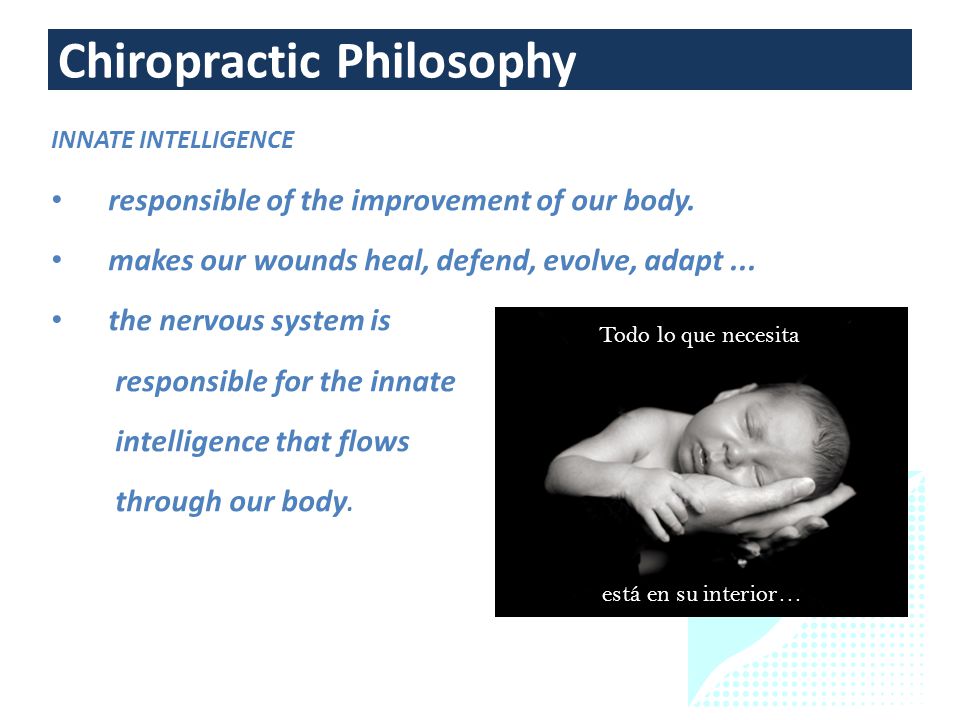 Chiropractic Philosophy

INNATE INTELLIGENCE

• responsible of the improvement of our body.

• makes our wounds heal, defend, evolve, adapt ...

• the nervous system is responsible for the innate intelligence that flows through our body.

Todo lo que necesita

está en su interior…